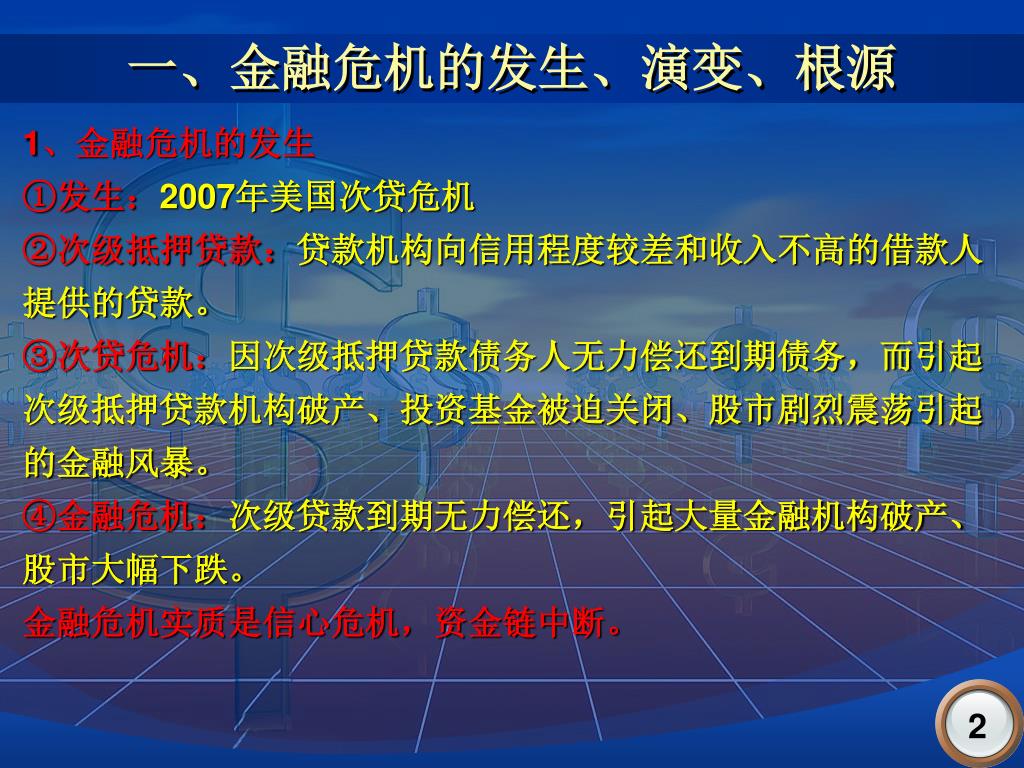 一、金融危机的发生、演变、根源

1、金融危机的发生

①发生：2007年美国次贷危机

②次级抵押贷款：贷款机构向信用程度较差和收入不高的借款人提供的贷款。

③次贷危机：因次级抵押贷款债务人无力偿还到期债务，而引起次级抵押贷款机构破产、投资基金被迫关闭、股市剧烈震荡引起的金融风暴。

④金融危机：次级贷款到期无力偿还，引起大量金融机构破产、股市大幅下跌。

金融危机实质是信心危机，资金链中断。

2